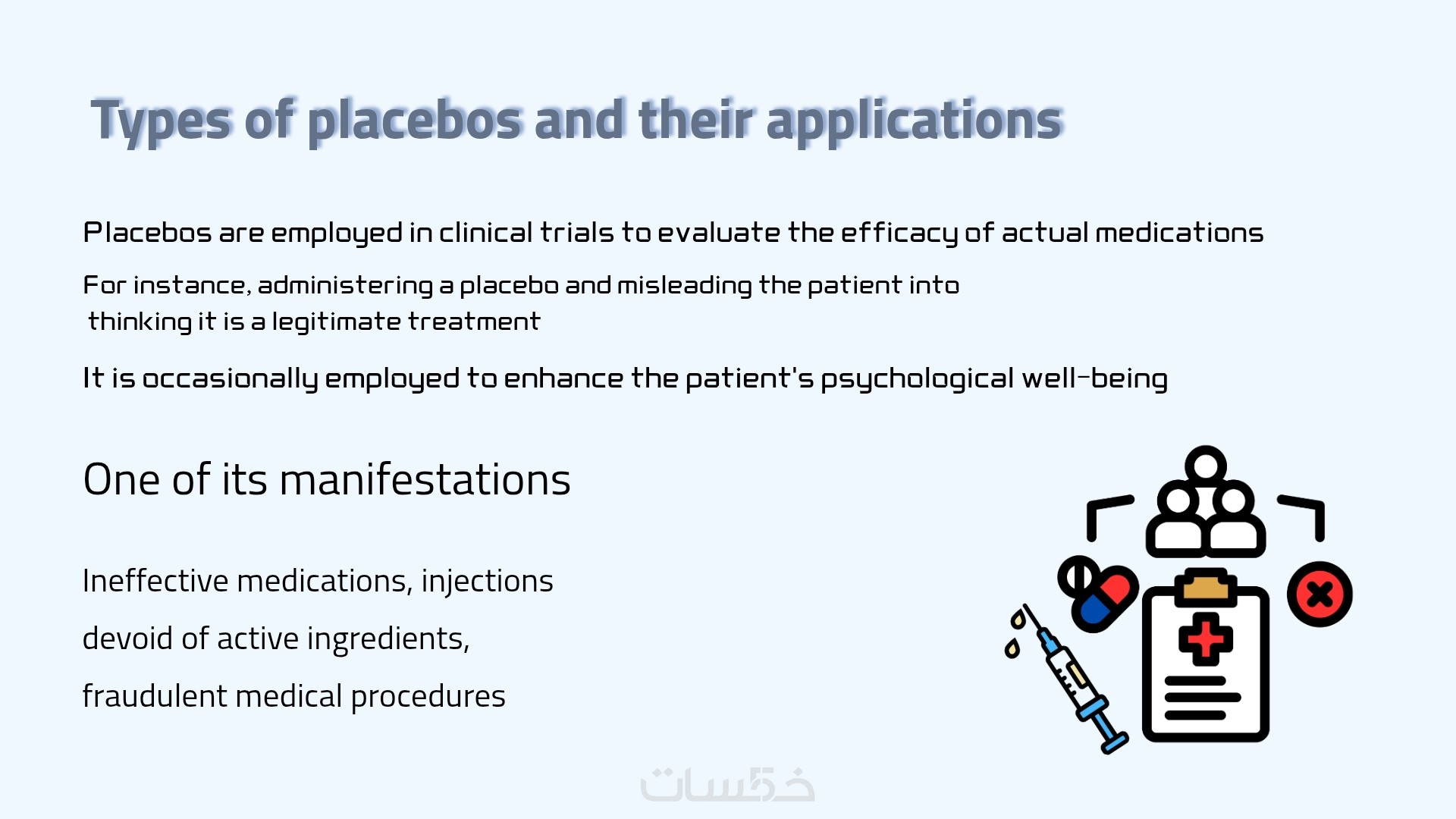 Types of placebos and their applications

Placebos are employed in clinical trials to evaluate the efficacy of actual medications

For instance, administering a placebo and misleading the patient into thinking it is a legitimate treatment

It is occasionally employed to enhance the patient's psychological well-being

One of its manifestations

Ineffective medications, injections

devoid of active ingredients,

fraudulent medical procedures

خمسات